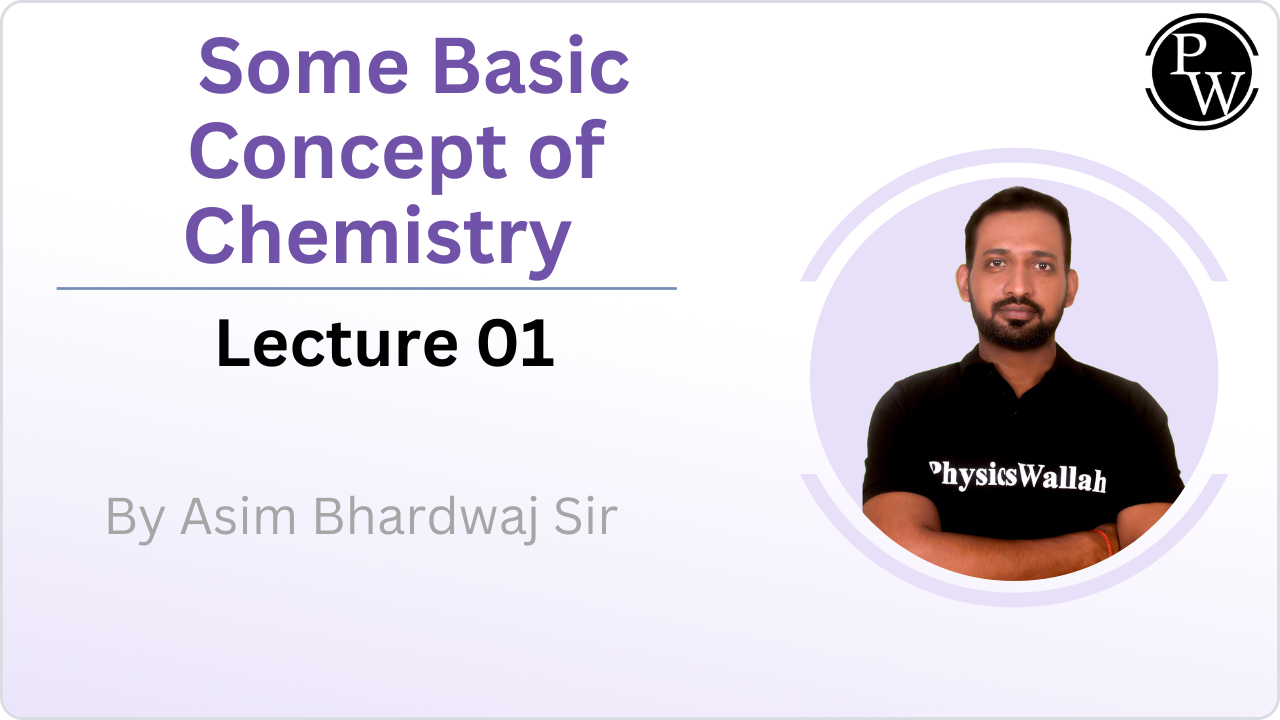 Some Basic Concept of Chemistry

Lecture 01

By Asim Bhardwaj Sir

PW

PhysicsWallah